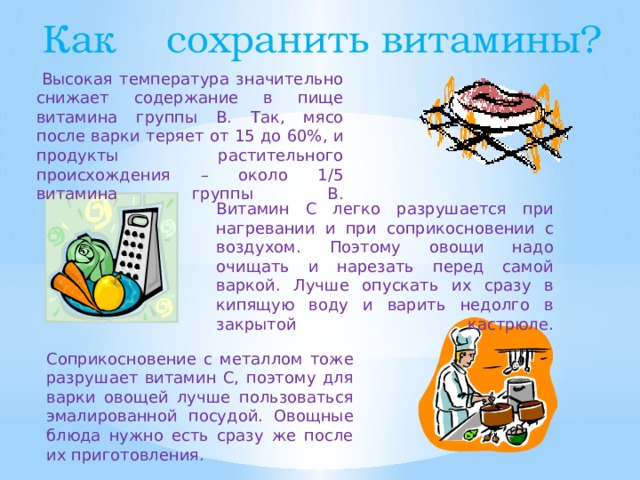 Как сохранить витамины?

Высокая температура значительно снижает содержание в пище витамина группы В. Так, мясо после варки теряет от 15 до 60%, и продукты растительного происхождения – около 1/5 витамина группы В.

Витамин С легко разрушается при нагревании и при соприкосновении с воздухом. Поэтому овощи надо очищать и нарезать перед самой варкой. Лучше опускать их сразу в кипящую воду и варить недолго в закрытой кастрюле.

Соприкосновение с металлом тоже разрушает витамин С, поэтому для варки овощей лучше пользоваться эмалированной посудой. Овощные блюда нужно есть сразу же после их приготовления.